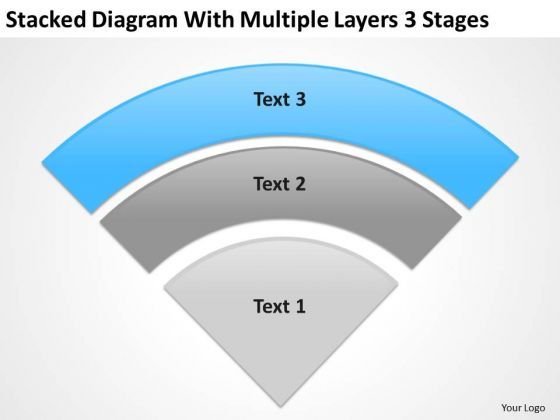 Stacked Diagram With Multiple Layers 3 Stages

Text 3

Text 2

Text 1

Your Logo